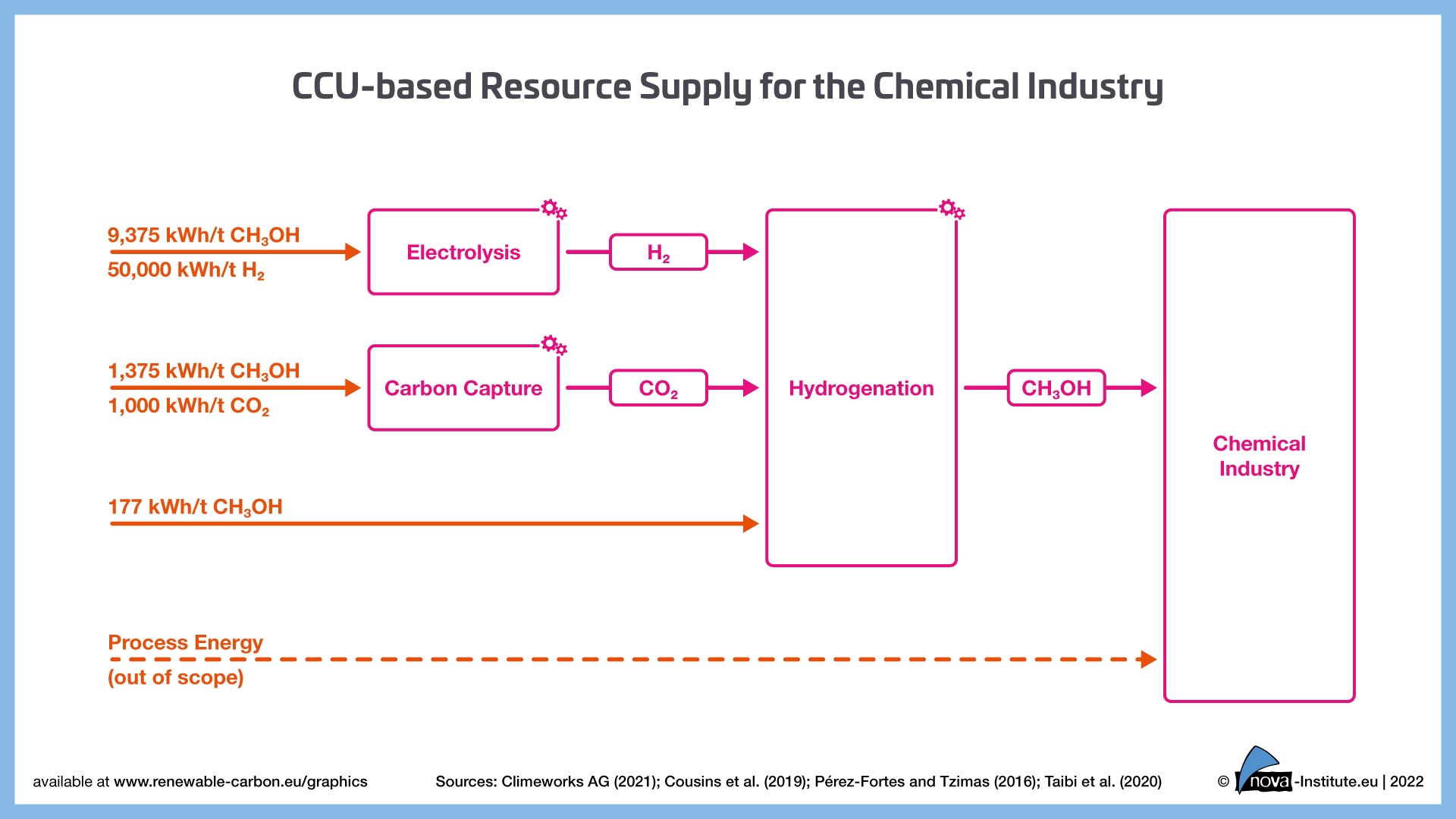 CCU-based Resource Supply for the Chemical Industry

9,375 kWh/t $CH_3OH$
50,000 kWh/t $H_2$

Electrolysis

$H_2$

1,375 kWh/t $CH_3OH$
1,000 kWh/t $CO_2$

Carbon Capture

$CO_2$

Hydrogenation

$CH_3OH$

Chemical Industry

177 kWh/t $CH_3OH$

Process Energy
(out of scope)

available at www.renewable-carbon.eu/graphics

Sources: Climeworks AG (2021); Cousins et al. (2019); Pérez-Fortes and Tzimas (2016); Taibi et al. (2020)

© nova-Institute.eu | 2022